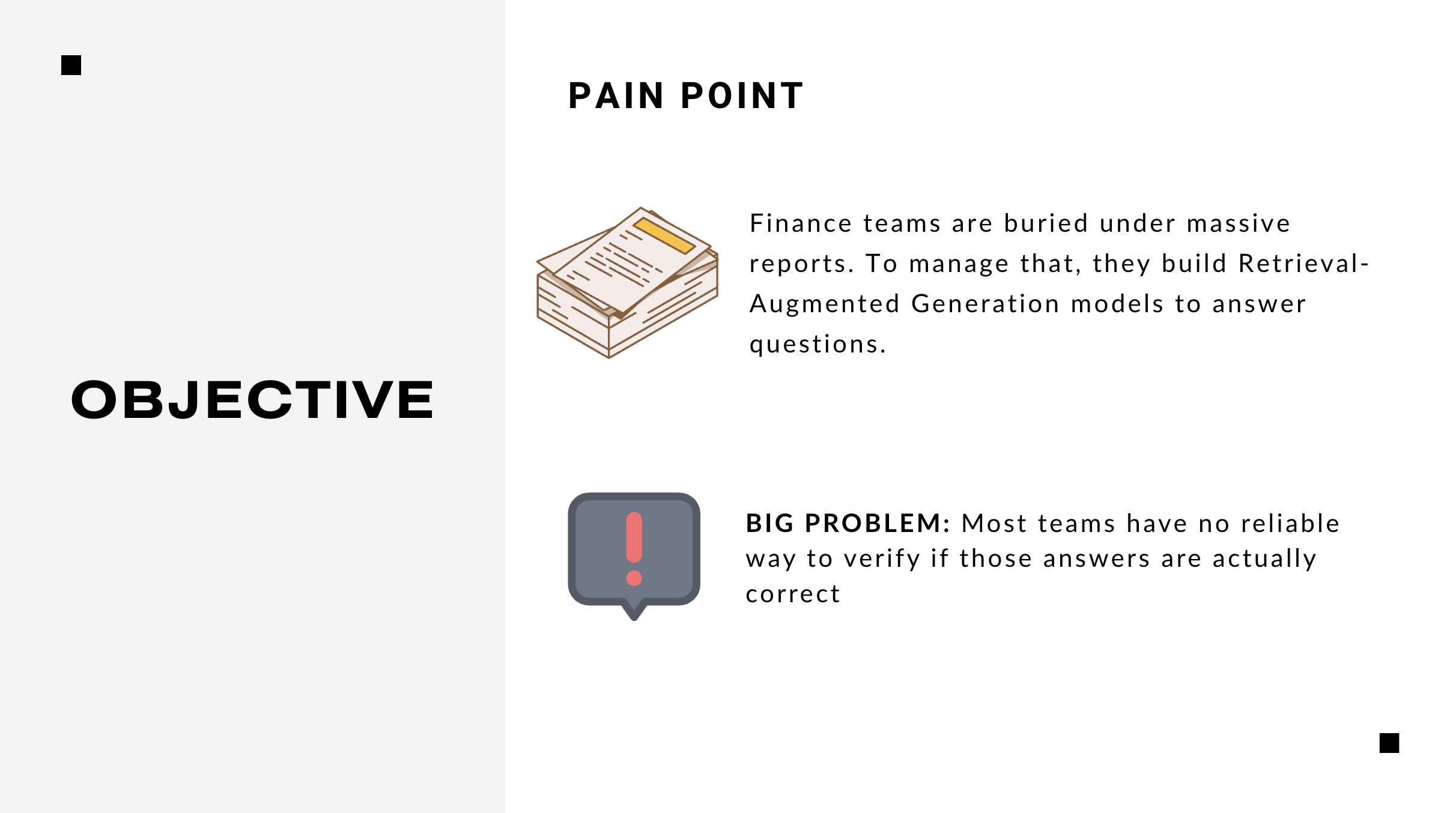 OBJECTIVE

PAIN POINT

Finance teams are buried under massive reports. To manage that, they build Retrieval-Augmented Generation models to answer questions.

BIG PROBLEM: Most teams have no reliable way to verify if those answers are actually correct